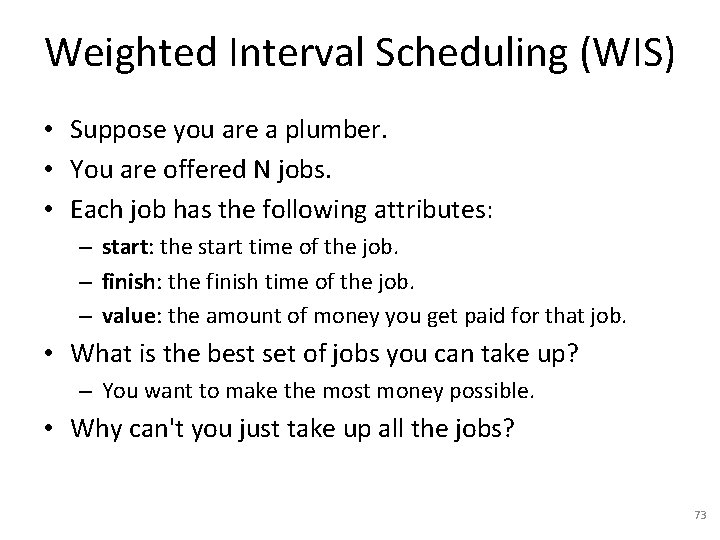 Weighted Interval Scheduling (WIS)

• Suppose you are a plumber.
• You are offered N jobs.
• Each job has the following attributes:
  – start: the start time of the job.
  – finish: the finish time of the job.
  – value: the amount of money you get paid for that job.
• What is the best set of jobs you can take up?
  – You want to make the most money possible.
• Why can't you just take up all the jobs?

73